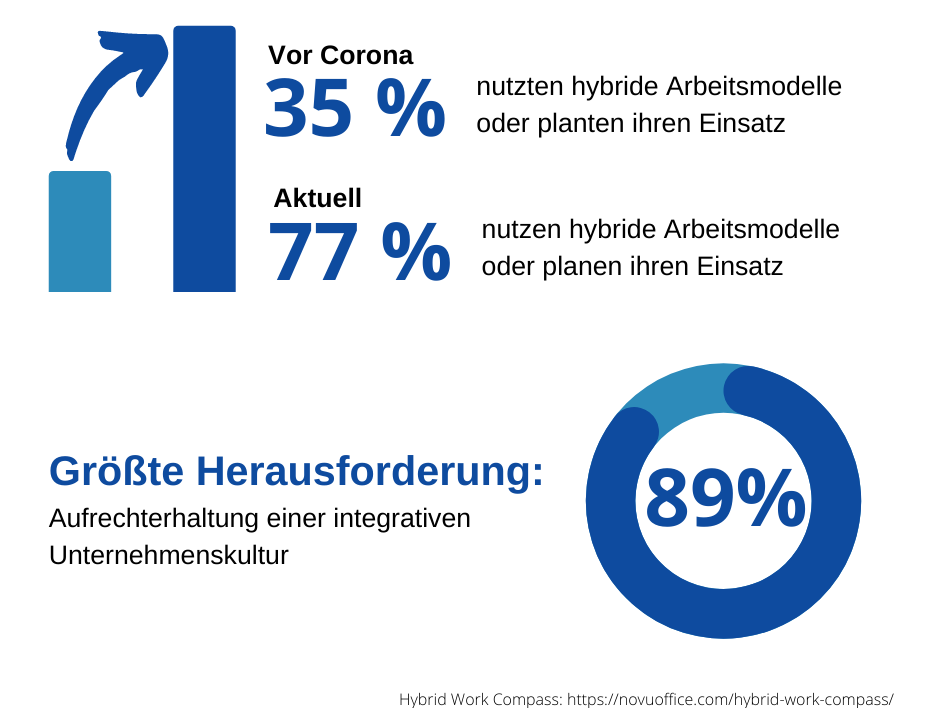 Vor Corona
35 %
nutzten hybride Arbeitsmodelle oder planten ihren Einsatz

Aktuell
77 %
nutzen hybride Arbeitsmodelle oder planen ihren Einsatz

Größte Herausforderung:
Aufrechterhaltung einer integrativen Unternehmenskultur

89%

Hybrid Work Compass: https://novuoffice.com/hybrid-work-compass/